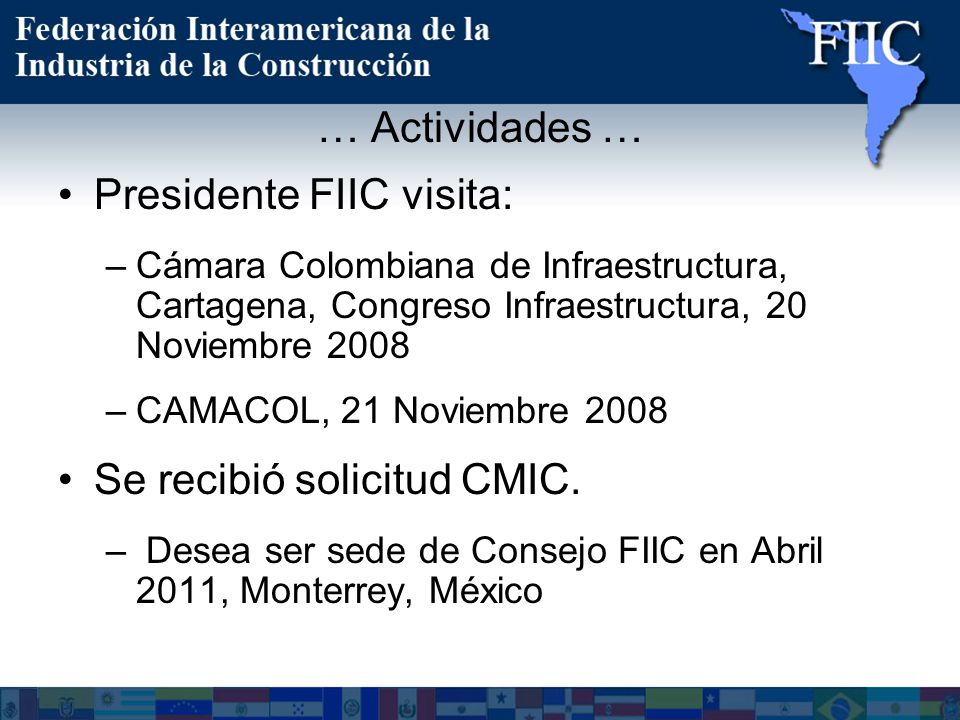 Federación Interamericana de la Industria de la Construcción

FIIC

… Actividades …

• Presidente FIIC visita:

– Cámara Colombiana de Infraestructura, Cartagena, Congreso Infraestructura, 20 Noviembre 2008

– CAMACOL, 21 Noviembre 2008

• Se recibió solicitud CMIC.

– Desea ser sede de Consejo FIIC en Abril 2011, Monterrey, México